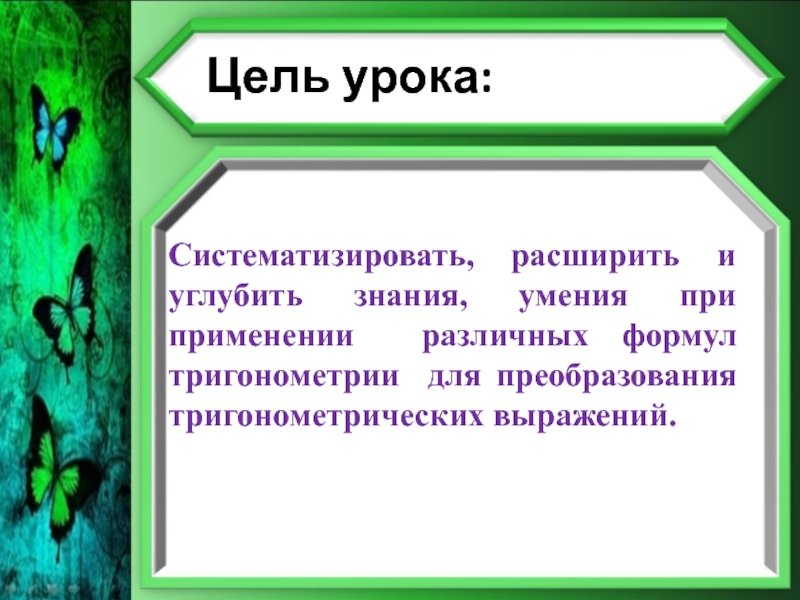 Цель урока:

Систематизировать, расширить и углубить знания, умения при применении различных формул тригонометрии для преобразования тригонометрических выражений.